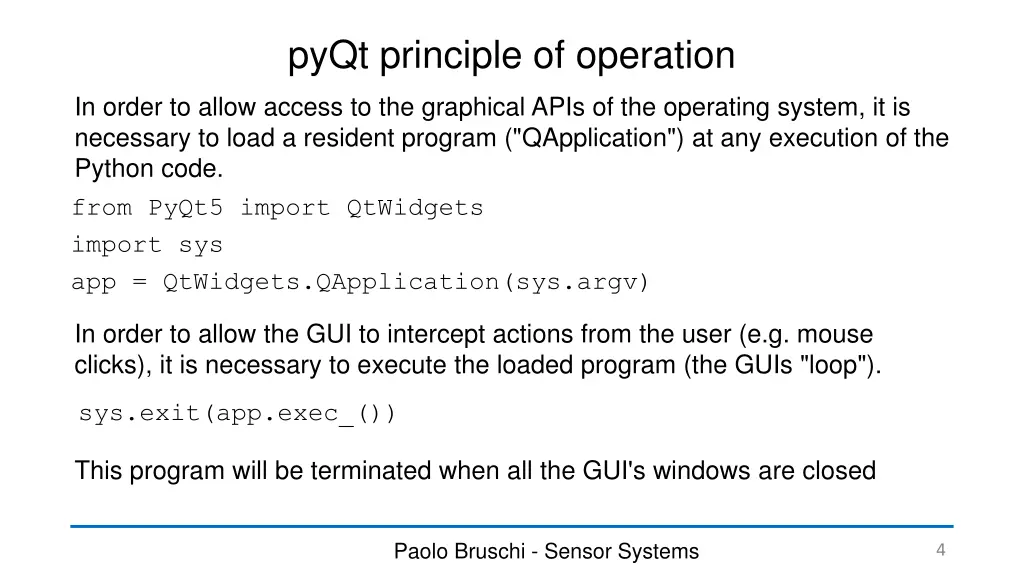 pyQt principle of operation

In order to allow access to the graphical APIs of the operating system, it is necessary to load a resident program ("QApplication") at any execution of the Python code.

from PyQt5 import QtWidgets
import sys
app = QtWidgets.QApplication(sys.argv)

In order to allow the GUI to intercept actions from the user (e.g. mouse clicks), it is necessary to execute the loaded program (the GUIs "loop").

sys.exit(app.exec_())

This program will be terminated when all the GUI's windows are closed

Paolo Bruschi - Sensor Systems

4